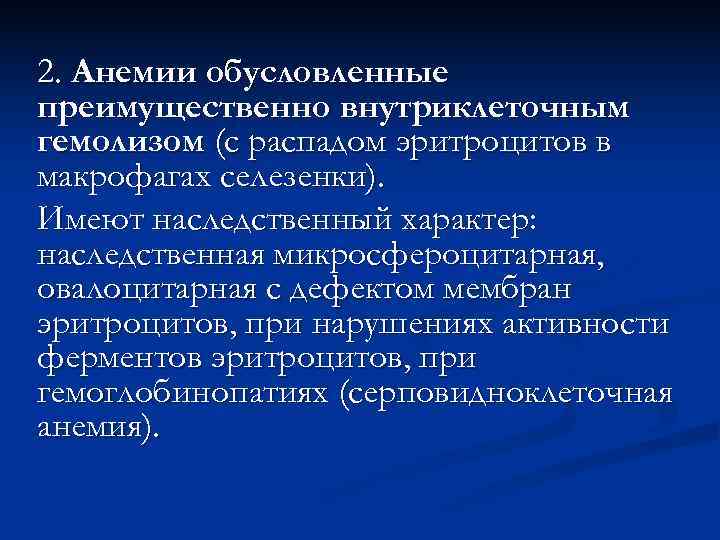 2. Анемии обусловленные преимущественно внутриклеточным гемолизом (с распадом эритроцитов в макрофагах селезенки).

Имеют наследственный характер: наследственная микросфероцитарная, овалоцитарная с дефектом мембран эритроцитов, при нарушениях активности ферментов эритроцитов, при гемоглобинопатиях (серповидноклеточная анемия).